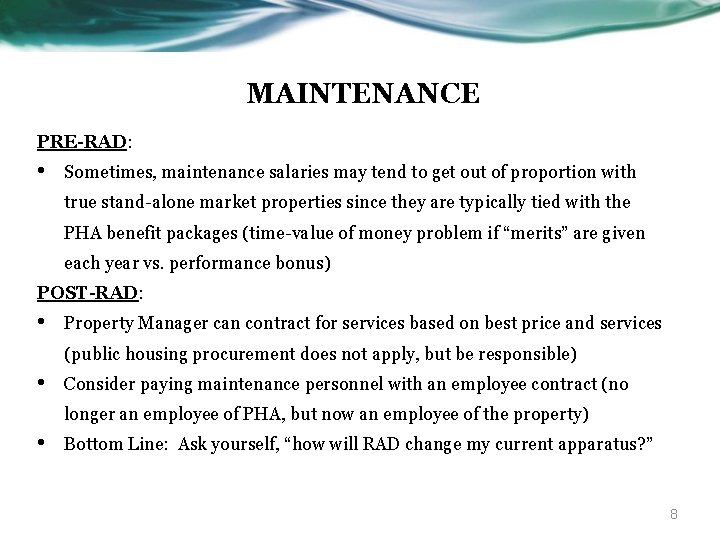 MAINTENANCE

PRE-RAD:

• Sometimes, maintenance salaries may tend to get out of proportion with true stand-alone market properties since they are typically tied with the PHA benefit packages (time-value of money problem if "merits" are given each year vs. performance bonus)

POST-RAD:

• Property Manager can contract for services based on best price and services (public housing procurement does not apply, but be responsible)

• Consider paying maintenance personnel with an employee contract (no longer an employee of PHA, but now an employee of the property)

• Bottom Line: Ask yourself, "how will RAD change my current apparatus?"

8